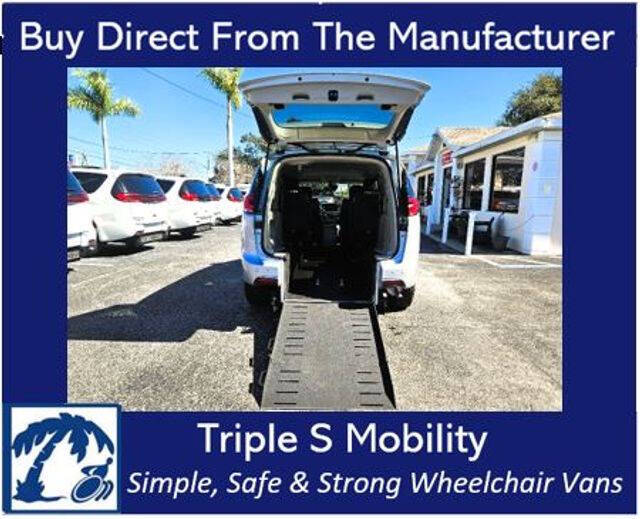 Buy Direct From The Manufacturer

Triple S Mobility

Simple, Safe & Strong Wheelchair Vans